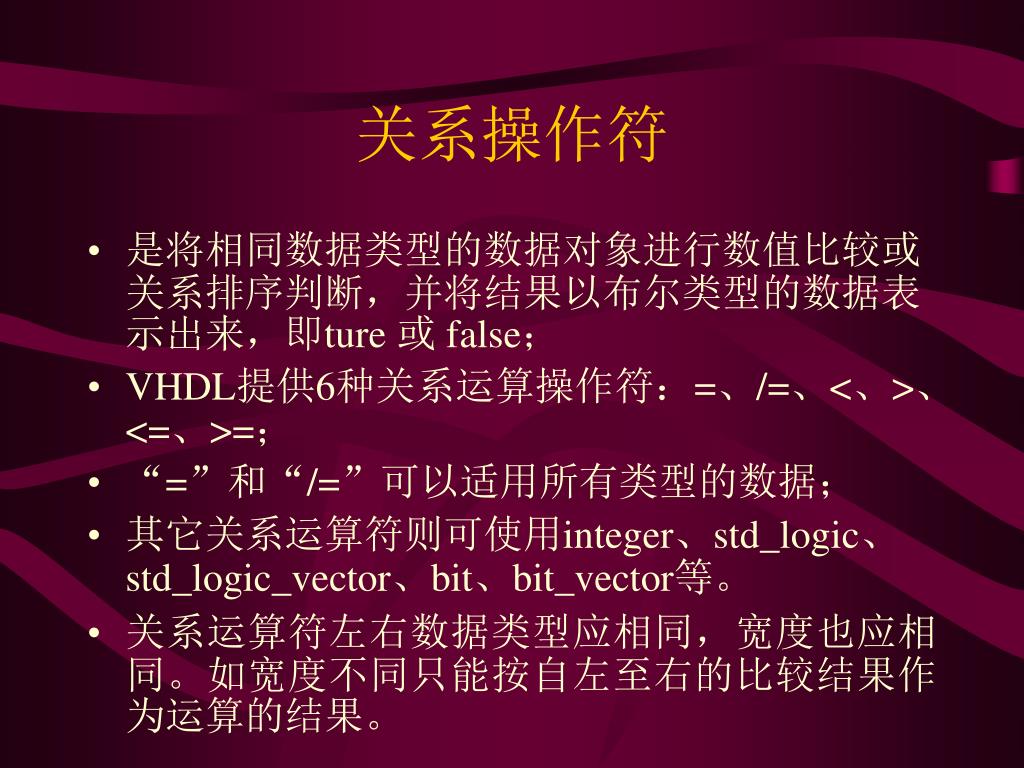 关系操作符

• 是将相同数据类型的数据对象进行数值比较或关系排序判断，并将结果以布尔类型的数据表示出来，即ture 或 false；
• VHDL提供6种关系运算操作符：=、/=、<、>、<=、>=;
• “=”和“/=”可以适用所有类型的数据；
• 其它关系运算符则可使用integer、std_logic、std_logic_vector、bit、bit_vector等。
• 关系运算符左右数据类型应相同，宽度也应相同。如宽度不同只能按自左至右的比较结果作为运算的结果。